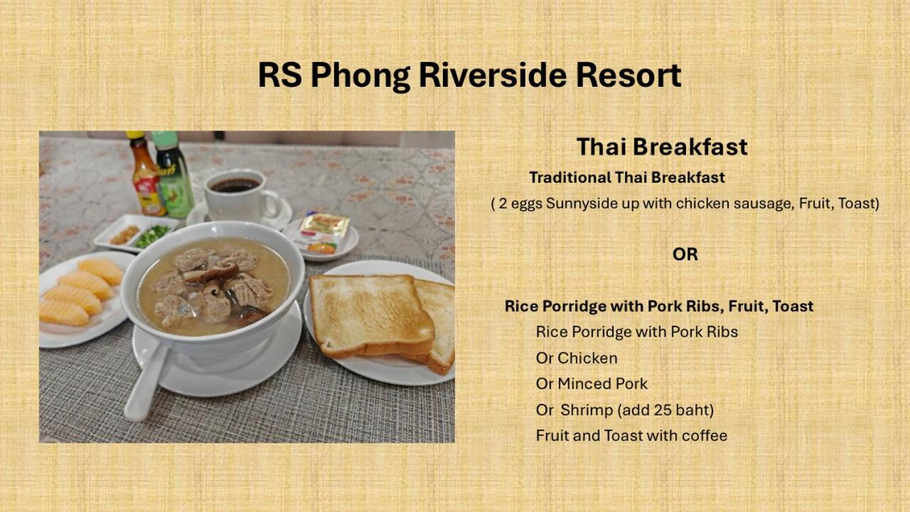 RS Phong Riverside Resort

Thai Breakfast

Traditional Thai Breakfast

( 2 eggs Sunnyside up with chicken sausage, Fruit, Toast)

OR

Rice Porridge with Pork Ribs, Fruit, Toast

Rice Porridge with Pork Ribs

Or Chicken

Or Minced Pork

Or Shrimp (add 25 baht)

Fruit and Toast with coffee